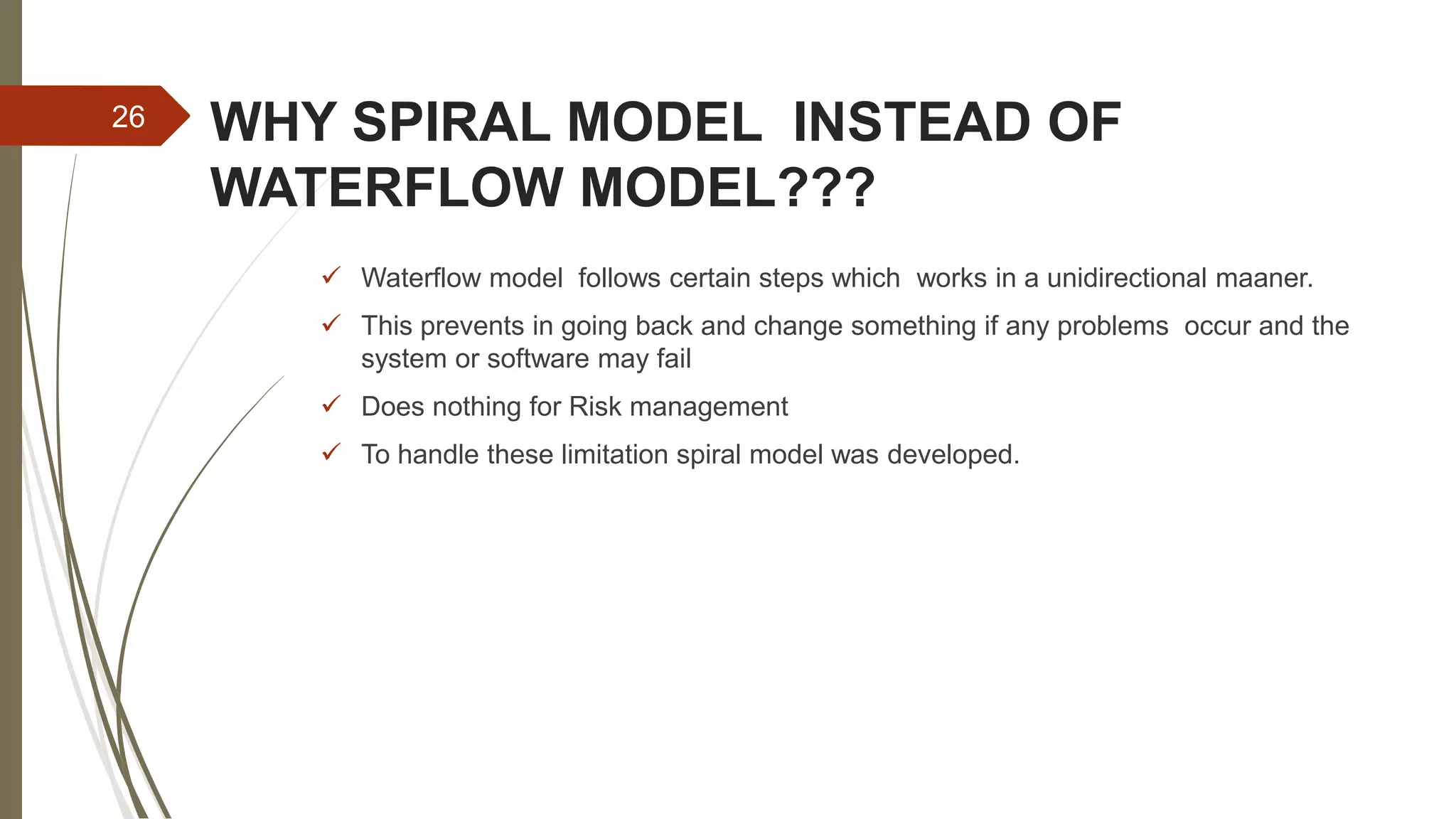 26

WHY SPIRAL MODEL INSTEAD OF WATERFLOW MODEL???

✓ Waterflow model follows certain steps which works in a unidirectional maaner.

✓ This prevents in going back and change something if any problems occur and the system or software may fail

✓ Does nothing for Risk management

✓ To handle these limitation spiral model was developed.